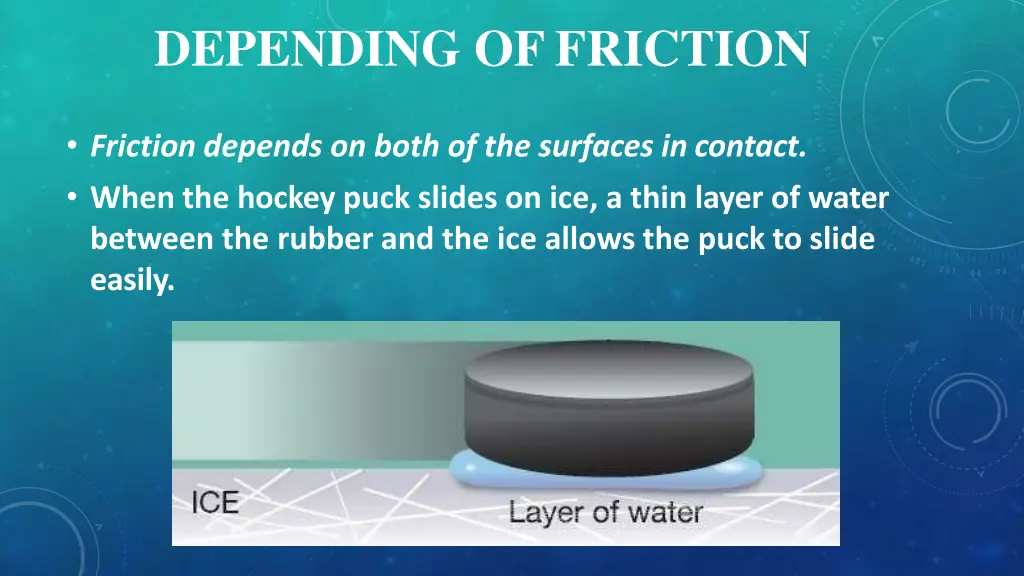 DEPENDING OF FRICTION

• Friction depends on both of the surfaces in contact.

• When the hockey puck slides on ice, a thin layer of water between the rubber and the ice allows the puck to slide easily.

ICE

Layer of water